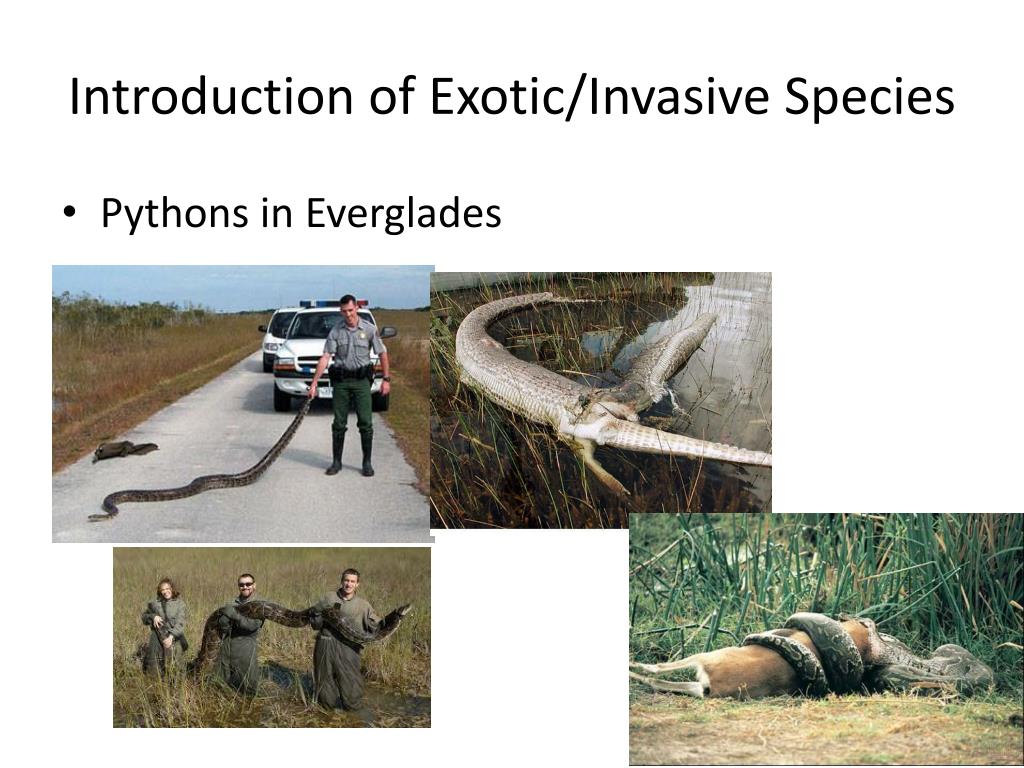 Introduction of Exotic/Invasive Species

• Pythons in Everglades